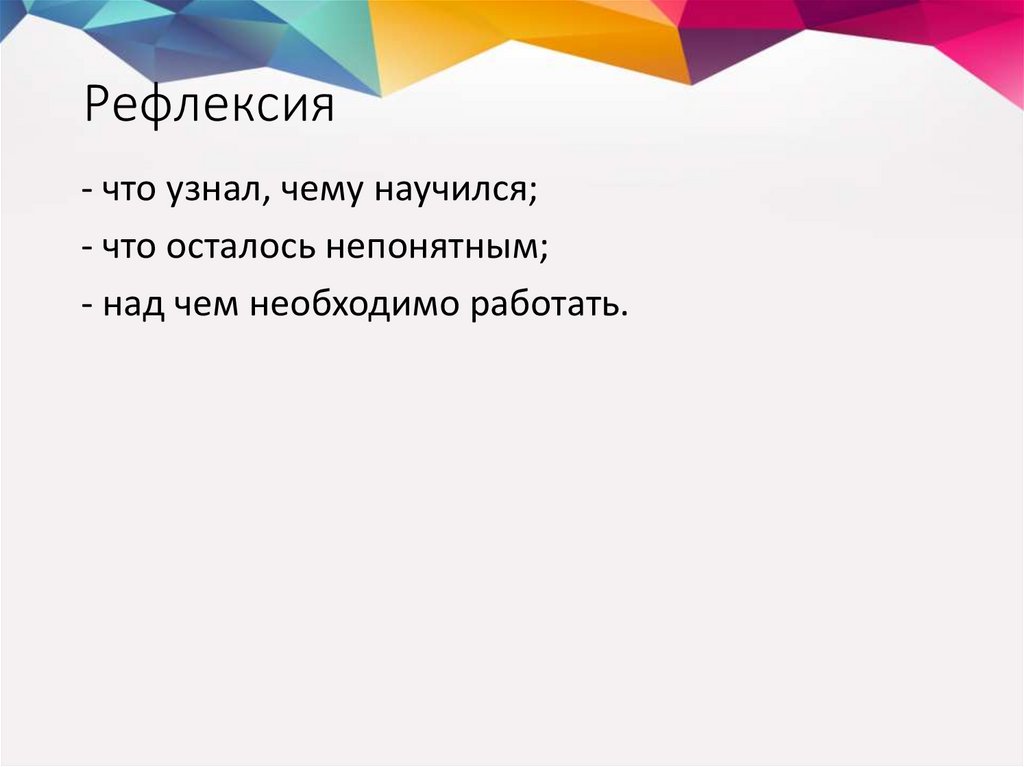 Рефлексия

- что узнал, чему научился;

- что осталось непонятным;

- над чем необходимо работать.